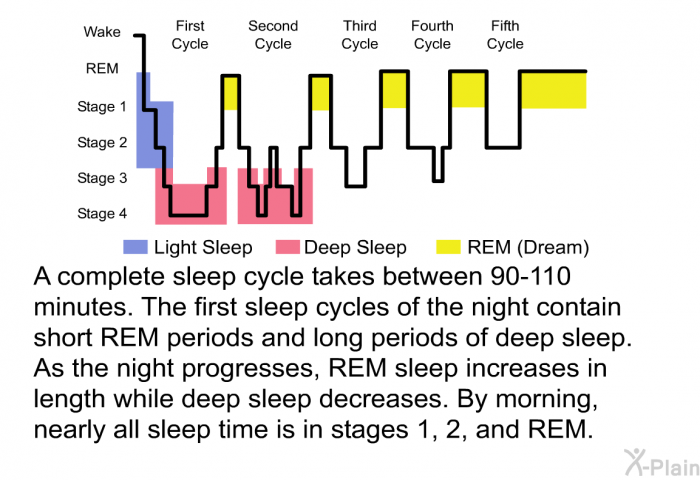 Wake
REM
Stage 1
Stage 2
Stage 3
Stage 4

First Cycle
Second Cycle
Third Cycle
Fourth Cycle
Fifth Cycle

Light Sleep
Deep Sleep
REM (Dream)

A complete sleep cycle takes between 90-110 minutes. The first sleep cycles of the night contain short REM periods and long periods of deep sleep. As the night progresses, REM sleep increases in length while deep sleep decreases. By morning, nearly all sleep time is in stages 1, 2, and REM.

X-Plain